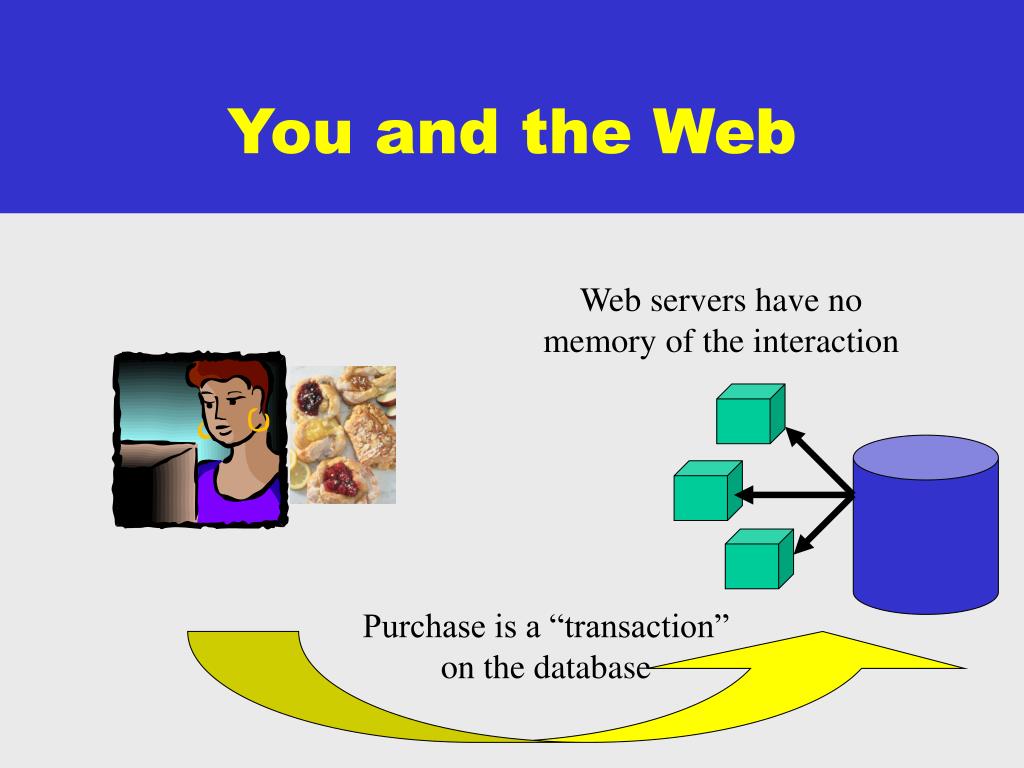 You and the Web

Web servers have no memory of the interaction

Purchase is a “transaction” on the database